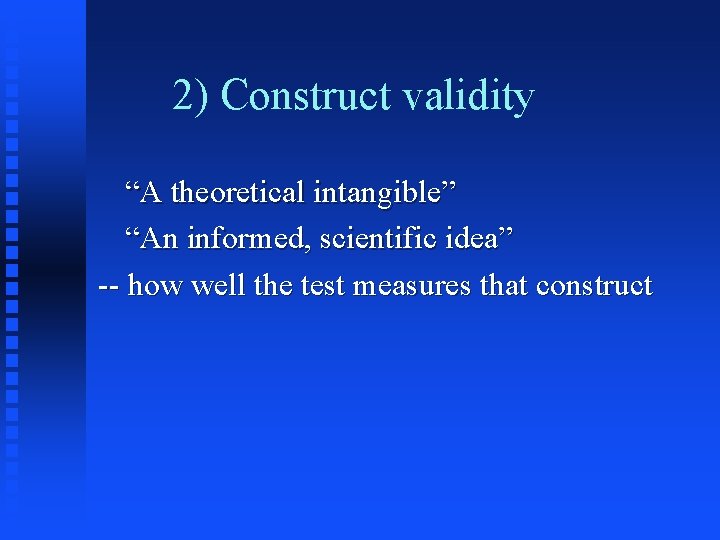 2) Construct validity

“A theoretical intangible”

“An informed, scientific idea”

-- how well the test measures that construct